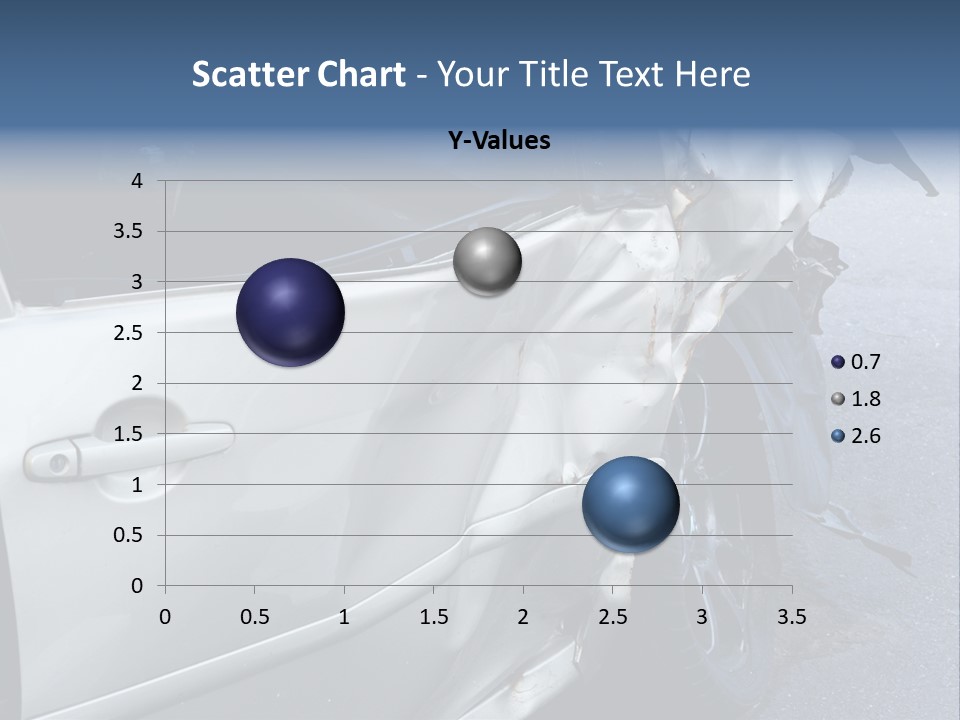 Scatter Chart - Your Title Text Here

Y-Values

4
3.5
3
2.5
2
1.5
1
0.5
0

0 0.5 1 1.5 2 2.5 3 3.5

0.7
1.8
2.6